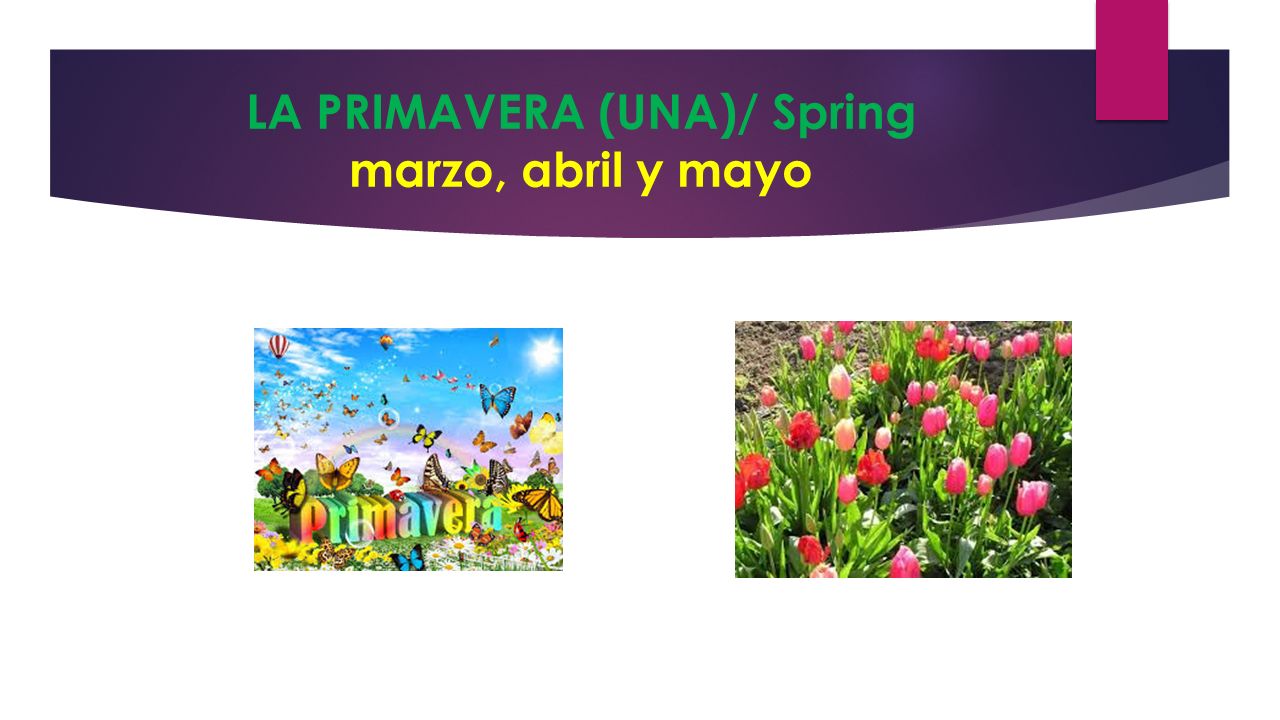 LA PRIMAVERA (UNA)/ Spring
marzo, abril y mayo

Primavera